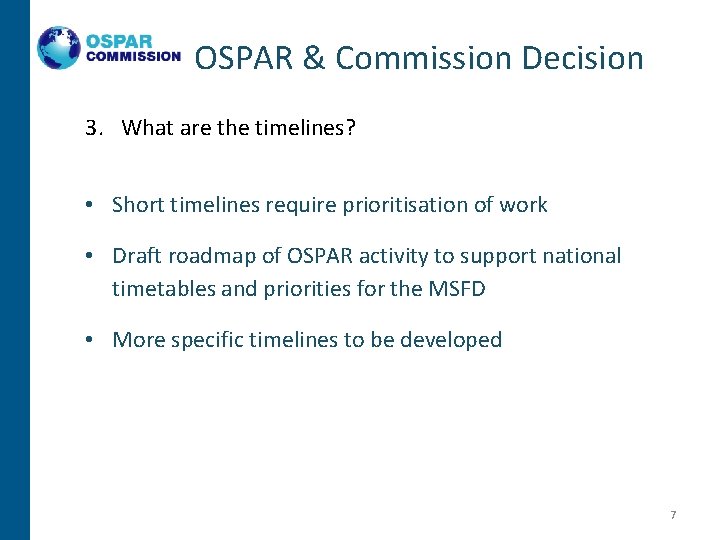 OSPAR COMMISSION

OSPAR & Commission Decision

3. What are the timelines?

• Short timelines require prioritisation of work

• Draft roadmap of OSPAR activity to support national timetables and priorities for the MSFD

• More specific timelines to be developed

7